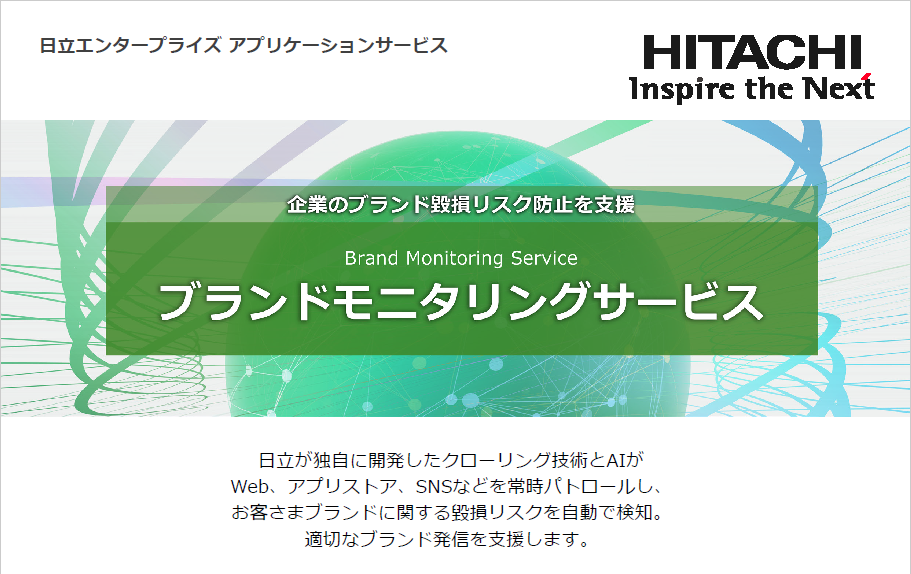 日立エンタープライズ アプリケーションサービス

HITACHI
Inspire the Next

企業のブランド毀損リスク防止を支援

Brand Monitoring Service

ブランドモニタリングサービス

日立が独自に開発したクローリング技術とAIが
Web、アプリストア、SNSなどを常時パトロールし、
お客さまブランドに関する毀損リスクを自動で検知。
適切なブランド発信を支援します。